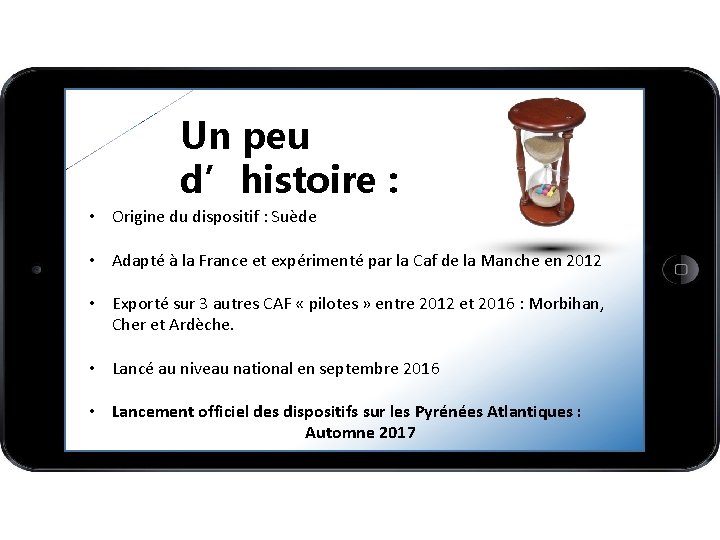 Un peu d’histoire :

• Origine du dispositif : Suède

• Adapté à la France et expérimenté par la Caf de la Manche en 2012

• Exporté sur 3 autres CAF « pilotes » entre 2012 et 2016 : Morbihan, Cher et Ardèche.

• Lancé au niveau national en septembre 2016

• Lancement officiel des dispositifs sur les Pyrénées Atlantiques : Automne 2017